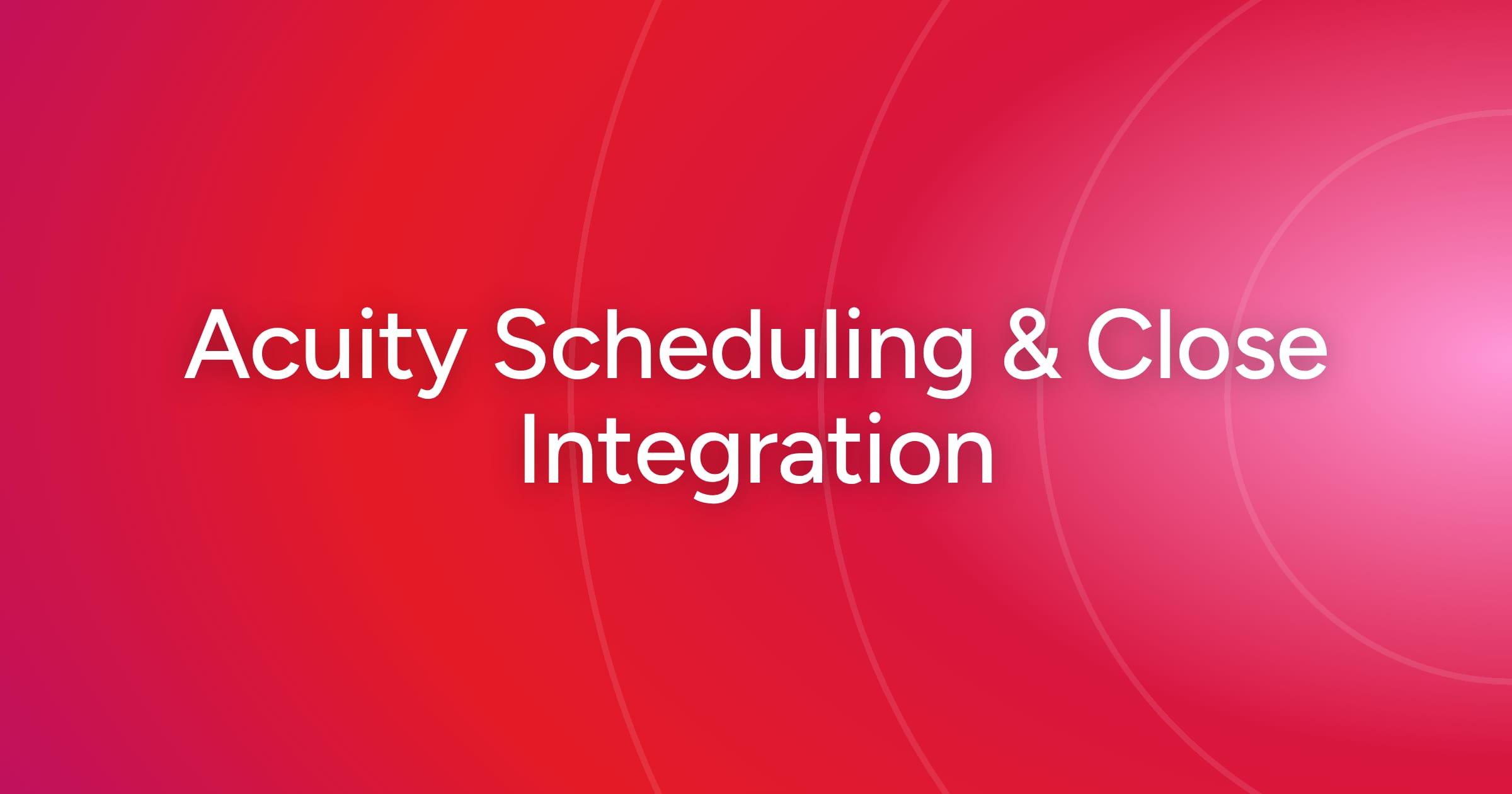 Acuity Scheduling & Close Integration